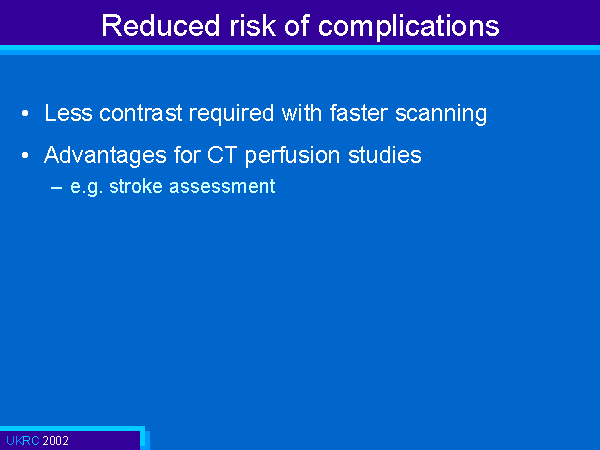 Reduced risk of complications

• Less contrast required with faster scanning

• Advantages for CT perfusion studies
– e.g. stroke assessment

UKRC 2002